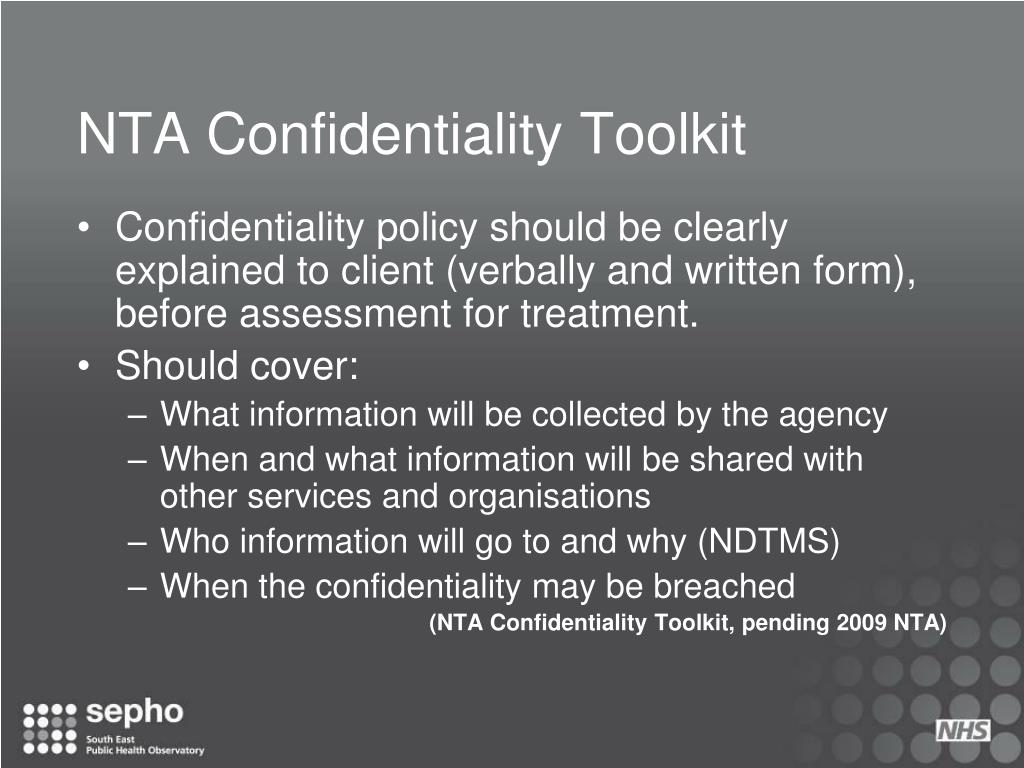 NTA Confidentiality Toolkit

• Confidentiality policy should be clearly explained to client (verbally and written form), before assessment for treatment.
• Should cover:
– What information will be collected by the agency
– When and what information will be shared with other services and organisations
– Who information will go to and why (NDTMS)
– When the confidentiality may be breached

(NTA Confidentiality Toolkit, pending 2009 NTA)

sepho
South East
Public Health Observatory

NHS